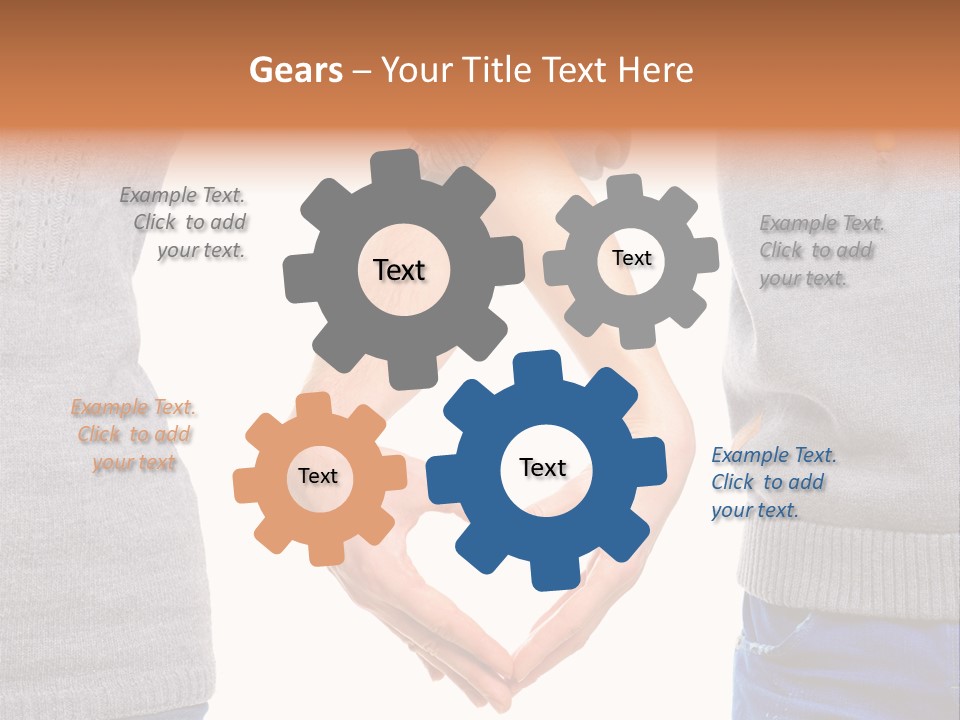 Gears – Your Title Text Here

Example Text. Click to add your text.

Text

Text

Example Text. Click to add your text.

Example Text. Click to add your text

Text

Text

Example Text. Click to add your text.